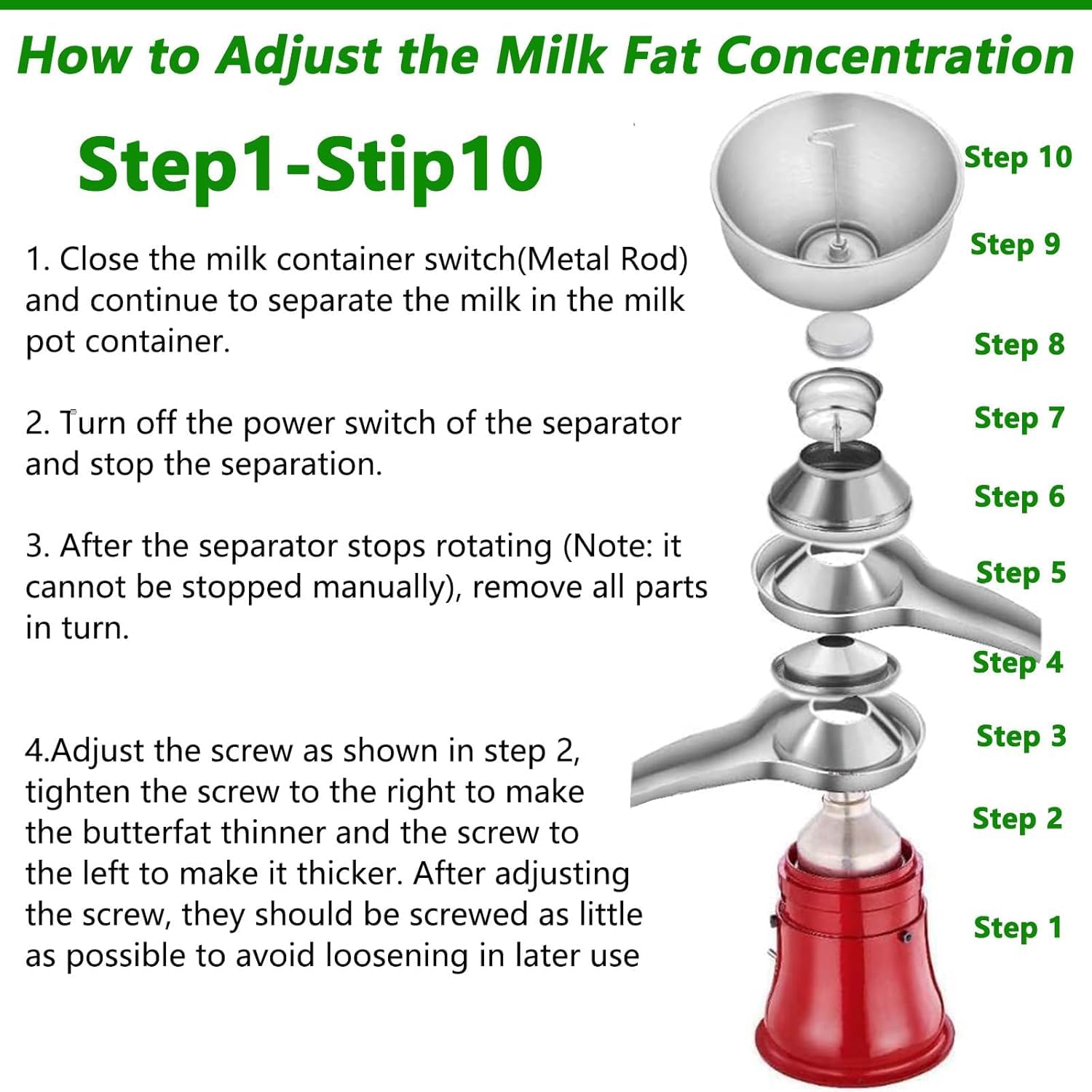 How to Adjust the Milk Fat Concentration

Step1-Stip10

1. Close the milk container switch(Metal Rod) and continue to separate the milk in the milk pot container.

2. Turn off the power switch of the separator and stop the separation.

3. After the separator stops rotating (Note: it cannot be stopped manually), remove all parts in turn.

4.Adjust the screw as shown in step 2, tighten the screw to the right to make the butterfat thinner and the screw to the left to make it thicker. After adjusting the screw, they should be screwed as little as possible to avoid loosening in later use

Step 10
Step 9
Step 8
Step 7
Step 6
Step 5
Step 4
Step 3
Step 2
Step 1